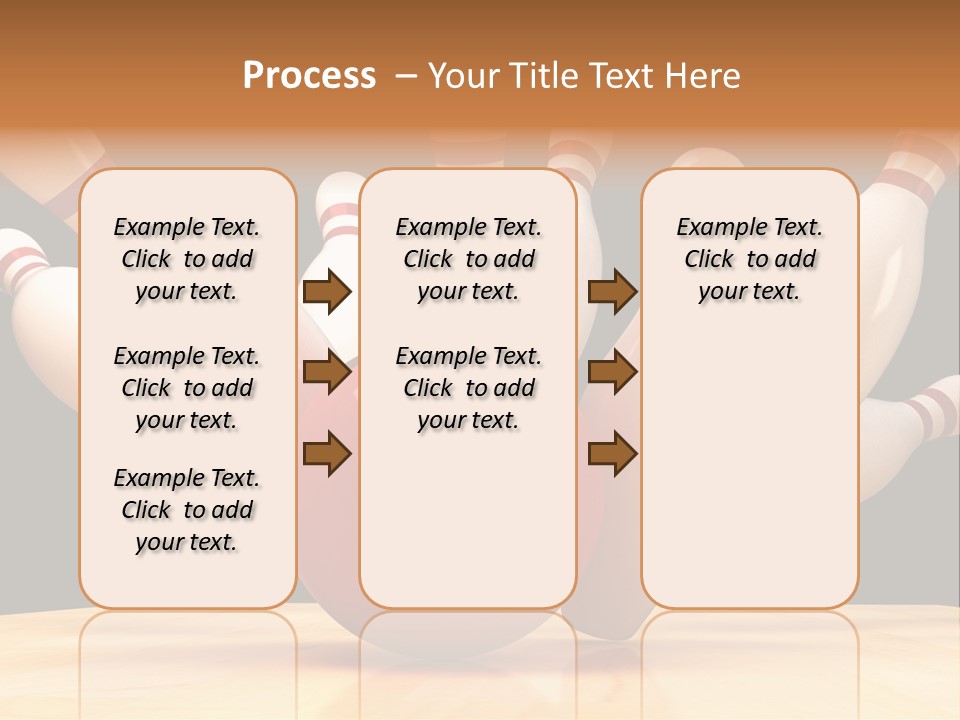 Process – Your Title Text Here

Example Text. Click to add your text.

Example Text. Click to add your text.

Example Text. Click to add your text.

Example Text. Click to add your text.

Example Text. Click to add your text.

Example Text. Click to add your text.